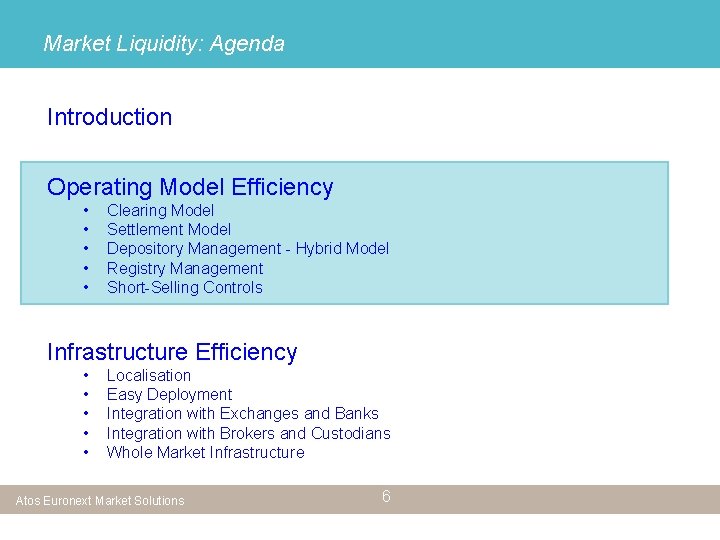 Market Liquidity: Agenda

Introduction

Operating Model Efficiency
• Clearing Model
• Settlement Model
• Depository Management - Hybrid Model
• Registry Management
• Short-Selling Controls

Infrastructure Efficiency
• Localisation
• Easy Deployment
• Integration with Exchanges and Banks
• Integration with Brokers and Custodians
• Whole Market Infrastructure

Atos Euronext Market Solutions

6